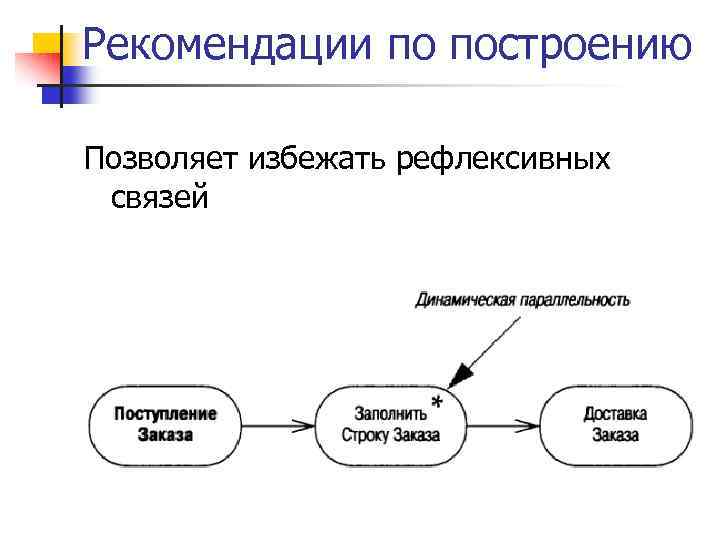 Рекомендации по построению

Позволяет избежать рефлексивных связей

Динамическая параллельность

Поступление Заказа

Заполнить Строку Заказа *

Доставка Заказа